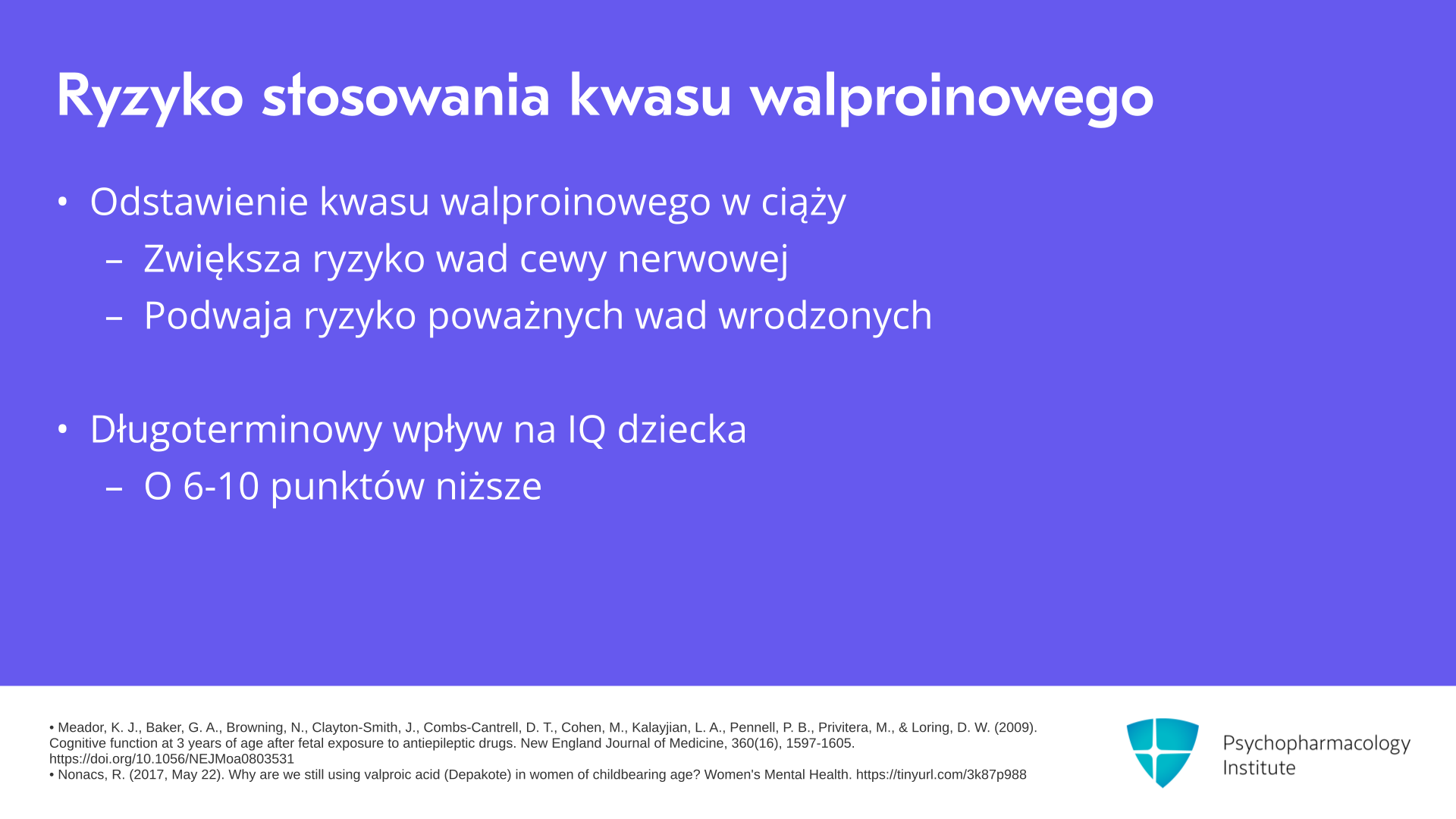 Ryzyko stosowania kwasu walproinowego

• Odstawienie kwasu walproinowego w ciąży
– Zwiększa ryzyko wad cewy nerwowej
– Podwaja ryzyko poważnych wad wrodzonych

• Długoterminowy wpływ na IQ dziecka
– O 6-10 punktów niższe

• Meador, K. J., Baker, G. A., Browning, N., Clayton-Smith, J., Combs-Cantrell, D. T., Cohen, M., Kalayjian, L. A., Pennell, P. B., Privitera, M., & Loring, D. W. (2009). Cognitive function at 3 years of age after fetal exposure to antiepileptic drugs. New England Journal of Medicine, 360(16), 1597-1605. https://doi.org/10.1056/NEJMoa0803531
• Nonacs, R. (2017, May 22). Why are we still using valproic acid (Depakote) in women of childbearing age? Women's Mental Health. https://tinyurl.com/3k87p988

Psychopharmacology Institute